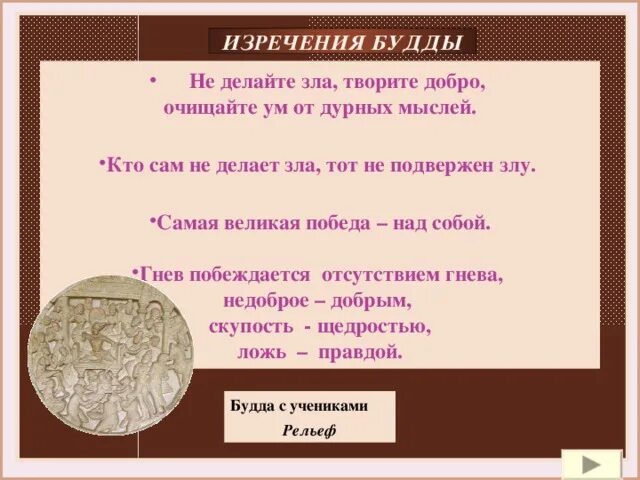 ИЗРЕЧЕНИЯ БУДДЫ

• Не делайте зла, творите добро, очищайте ум от дурных мыслей.

•Кто сам не делает зла, тот не подвержен злу.

•Самая великая победа – над собой.

•Гнев побеждается отсутствием гнева, недоброе – добрым, скупость - щедростью, ложь – правдой.

Будда с учениками

Рельеф